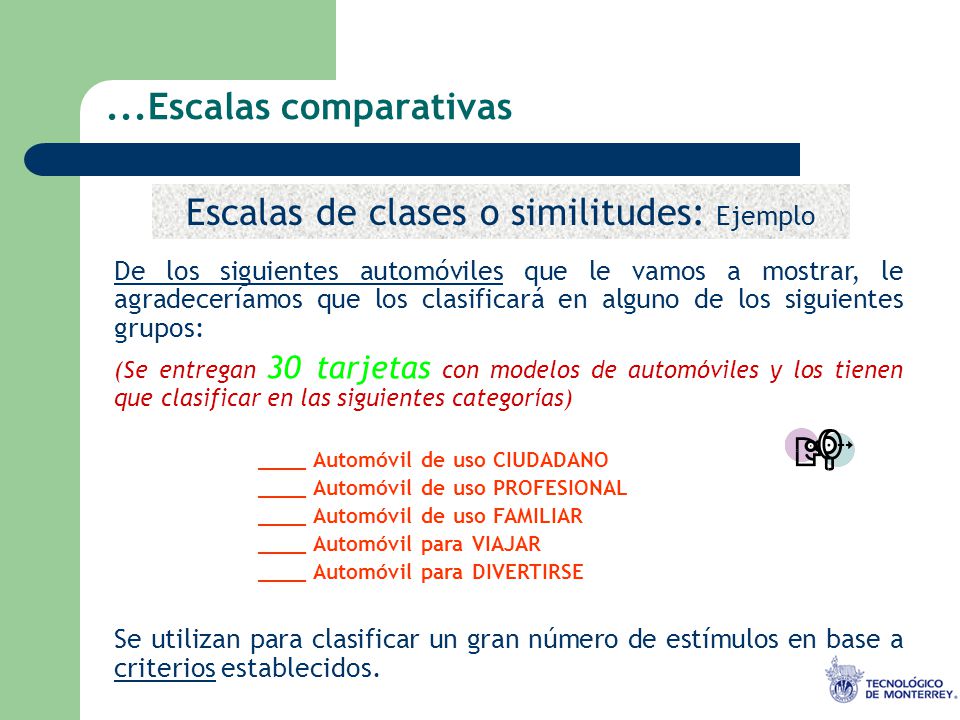 ...Escalas comparativas

Escalas de clases o similitudes: Ejemplo

De los siguientes automóviles que le vamos a mostrar, le agradeceríamos que los clasificará en alguno de los siguientes grupos:

(Se entregan 30 tarjetas con modelos de automóviles y los tienen que clasificar en las siguientes categorías)

____ Automóvil de uso CIUDADANO
____ Automóvil de uso PROFESIONAL
____ Automóvil de uso FAMILIAR
____ Automóvil para VIAJAR
____ Automóvil para DIVERTIRSE

Se utilizan para clasificar un gran número de estímulos en base a criterios establecidos.

TECNOLÓGICO DE MONTERREY.